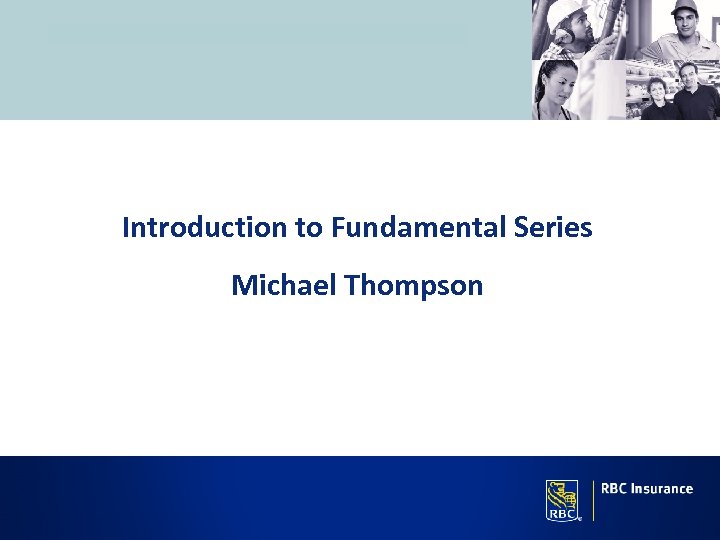 Introduction to Fundamental Series

Michael Thompson

RBC

RBC Insurance